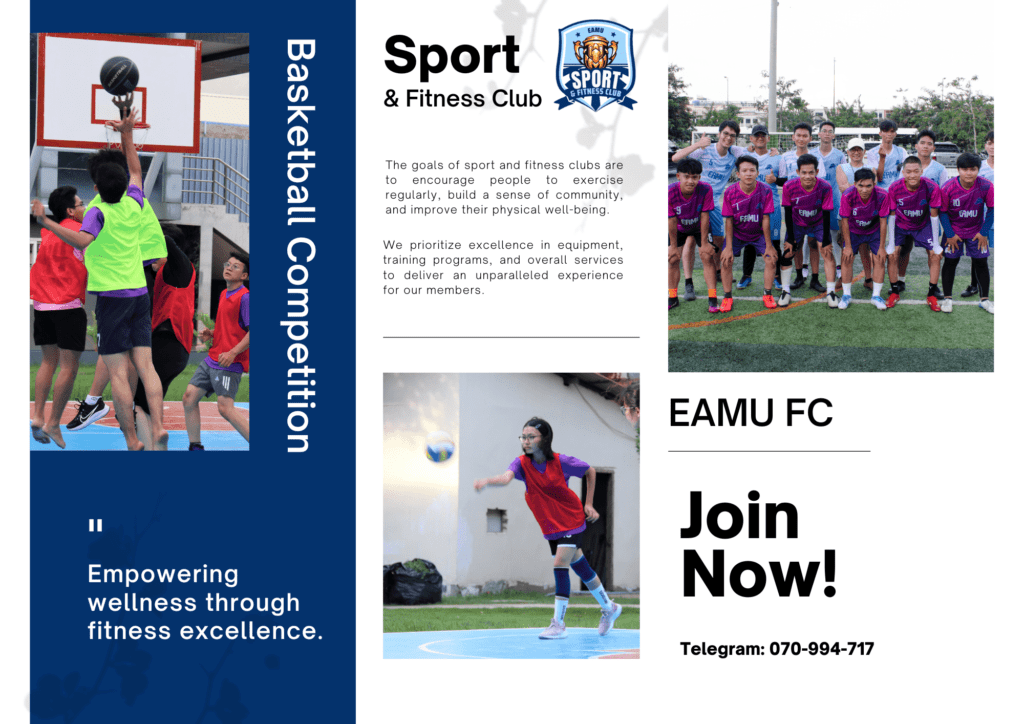 Basketball Competition

"

Empowering wellness through fitness excellence.

Sport
& Fitness Club

EAMU
SPORT
& FITNESS CLUB

The goals of sport and fitness clubs are to encourage people to exercise regularly, build a sense of community, and improve their physical well-being.

We prioritize excellence in equipment, training programs, and overall services to deliver an unparalleled experience for our members.

EAMU FC

Join Now!

Telegram: 070-994-717